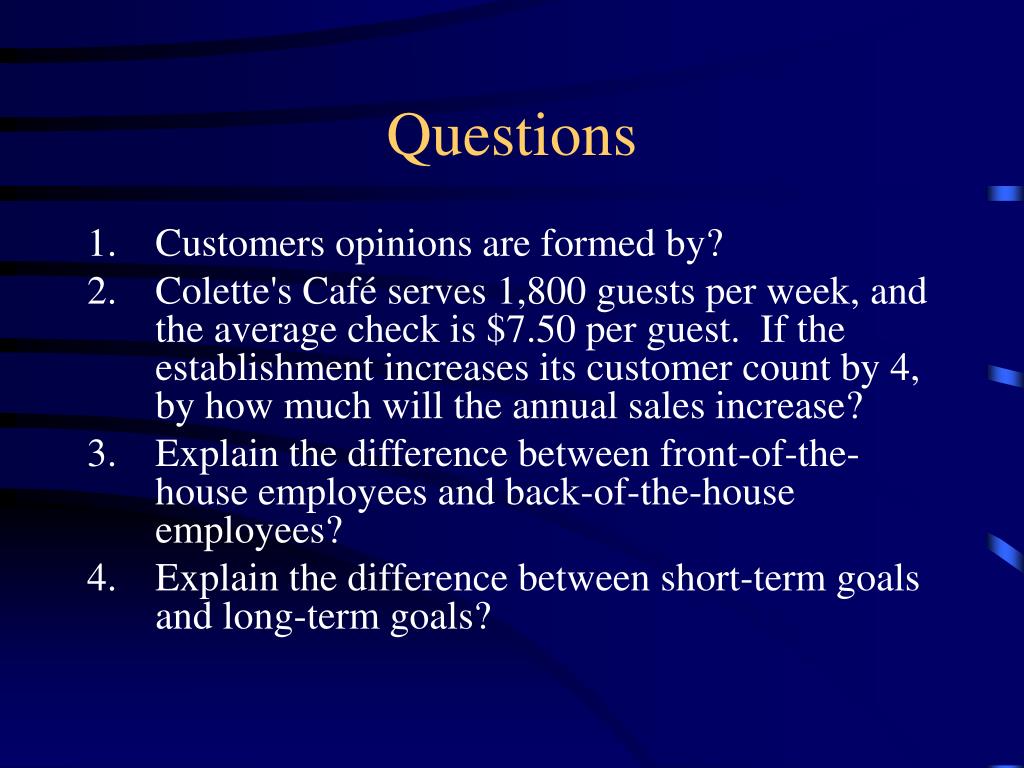 Questions

1. Customers opinions are formed by?
2. Colette's Café serves 1,800 guests per week, and the average check is \$7.50 per guest. If the establishment increases its customer count by 4, by how much will the annual sales increase?
3. Explain the difference between front-of-the-house employees and back-of-the-house employees?
4. Explain the difference between short-term goals and long-term goals?